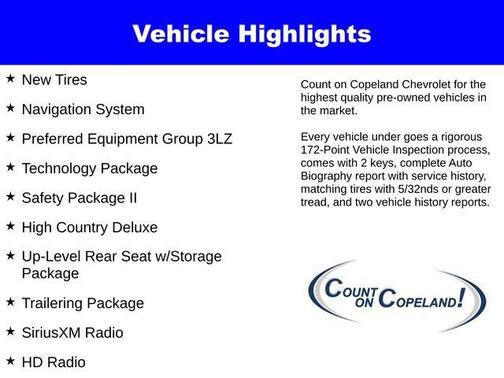 Vehicle Highlights

★ New Tires

★ Navigation System

★ Preferred Equipment Group 3LZ

★ Technology Package

★ Safety Package II

★ High Country Deluxe

★ Up-Level Rear Seat w/Storage Package

★ Trailering Package

★ SiriusXM Radio

★ HD Radio

Count on Copeland Chevrolet for the highest quality pre-owned vehicles in the market.

Every vehicle under goes a rigorous 172-Point Vehicle Inspection process, comes with 2 keys, complete Auto Biography report with service history, matching tires with 5/32nds or greater tread, and two vehicle history reports.

COUNT ON COPELAND!